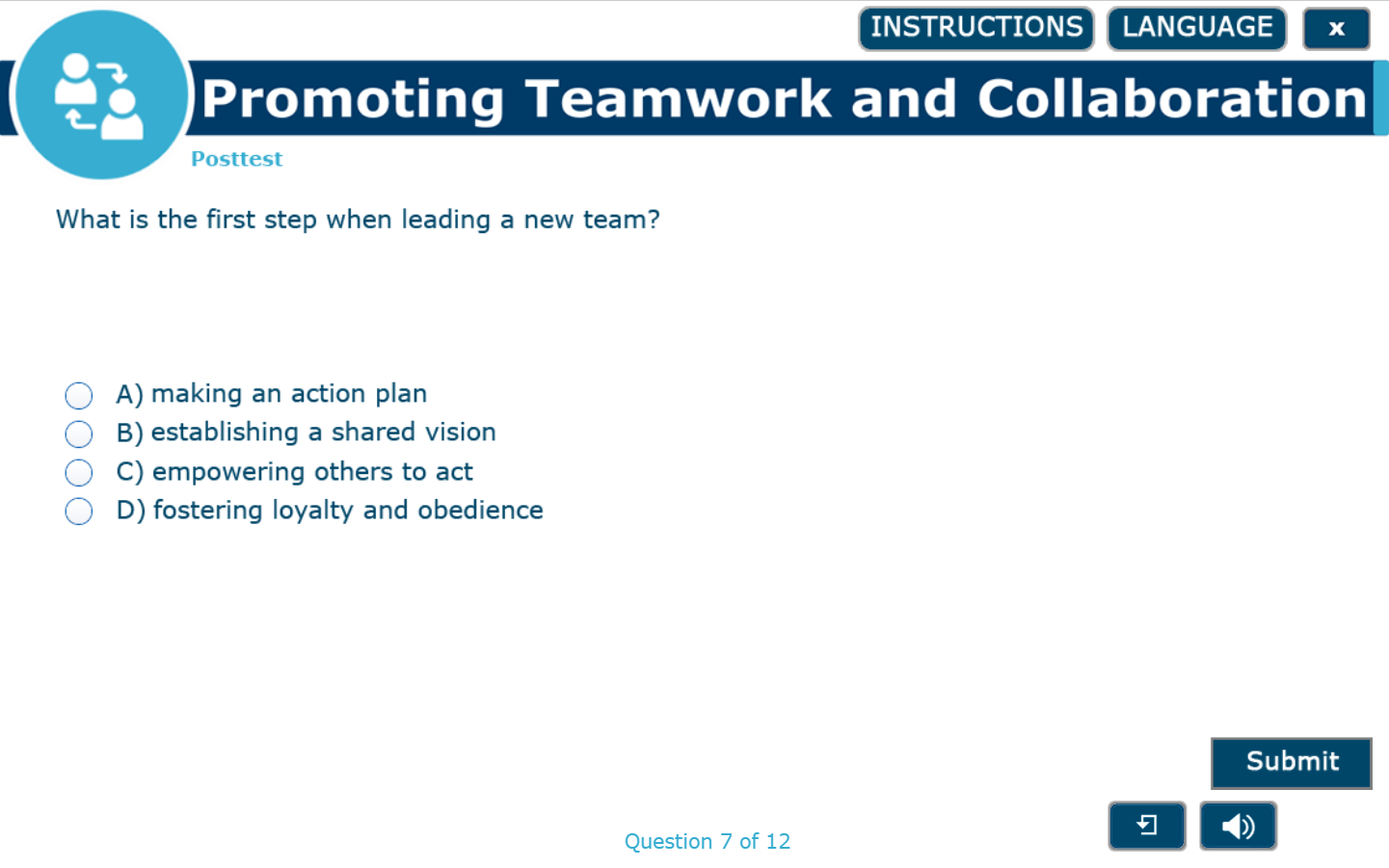 INSTRUCTIONS LANGUAGE x

Promoting Teamwork and Collaboration

Posttest

What is the first step when leading a new team?

A) making an action plan
B) establishing a shared vision
C) empowering others to act
D) fostering loyalty and obedience

Submit

Question 7 of 12